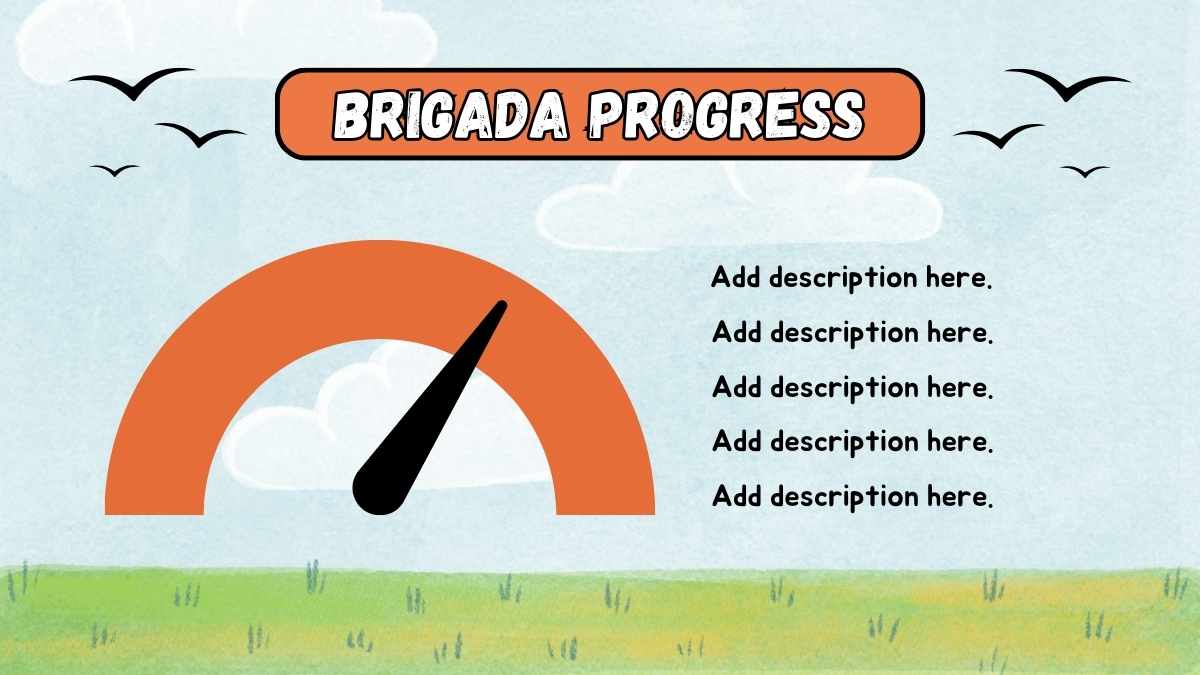 BRIGADA PROGRESS

Add description here.
Add description here.
Add description here.
Add description here.
Add description here.